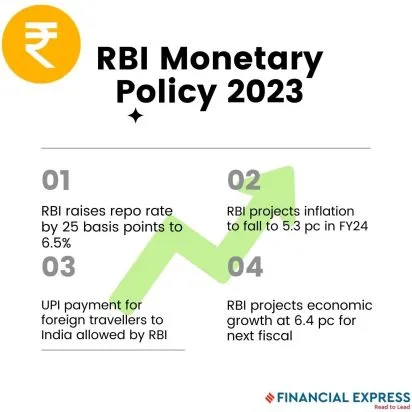 ₹

RBI Monetary Policy 2023

01

RBI raises repo rate by 25 basis points to 6.5%

02

RBI projects inflation to fall to 5.3 pc in FY24

03

UPI payment for foreign travellers to India allowed by RBI

04

RBI projects economic growth at 6.4 pc for next fiscal

FINANCIAL EXPRESS
Read to Lead